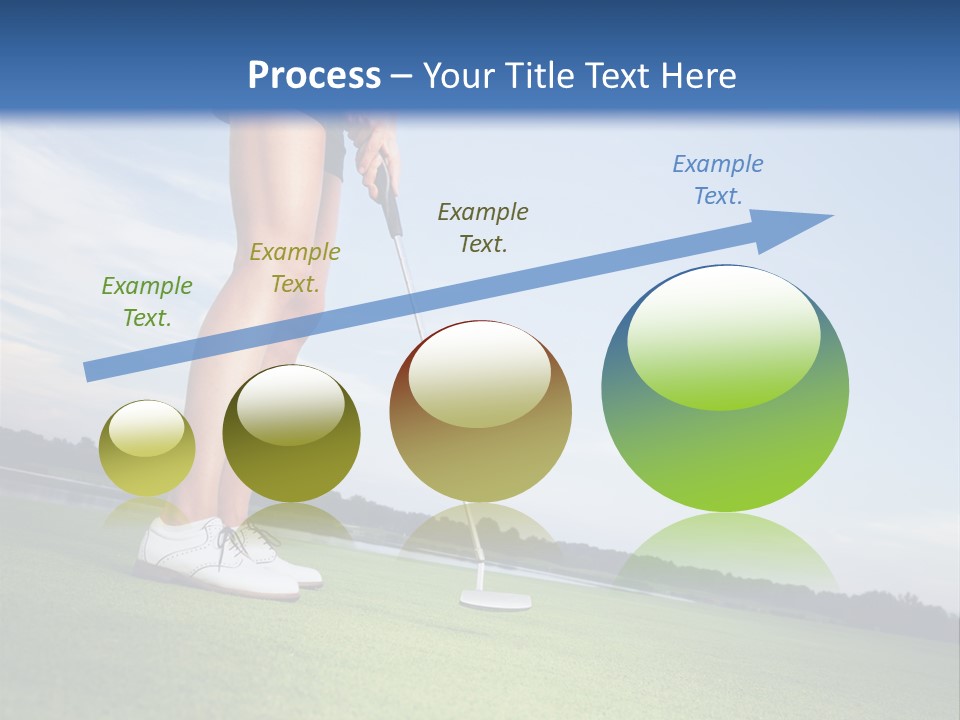 Process – Your Title Text Here

Example Text.

Example Text.

Example Text.

Example Text.